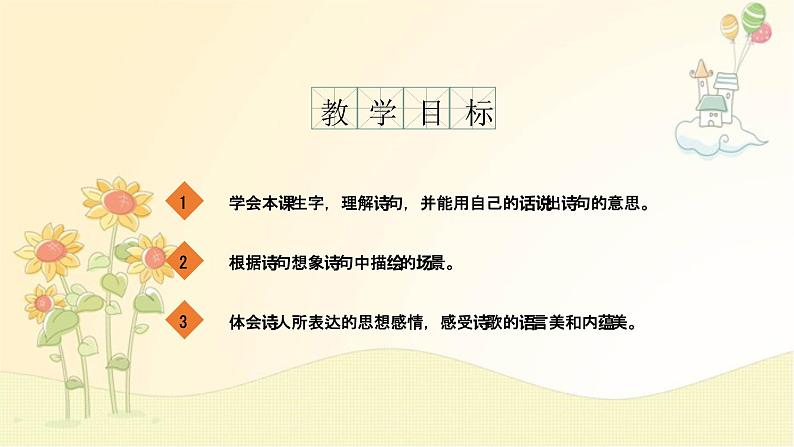 教学目标

1 学会本课生字，理解诗句，并能用自己的话说出诗句的意思。

2 根据诗句想象诗句中描绘的场景。

3 体会诗人所表达的思想感情，感受诗歌的语言美和内蕴美。